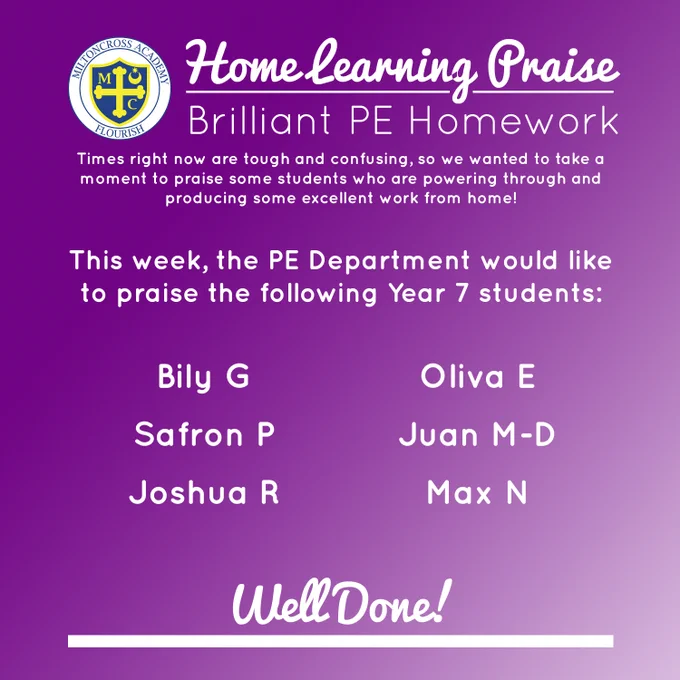 MILTONCROSS ACADEMY
M C
FLOURISH

Home Learning Praise
Brilliant PE Homework

Times right now are tough and confusing, so we wanted to take a moment to praise some students who are powering through and producing some excellent work from home!

This week, the PE Department would like to praise the following Year 7 students:

Bily G
Safron P
Joshua R

Oliva E
Juan M-D
Max N

Well Done!